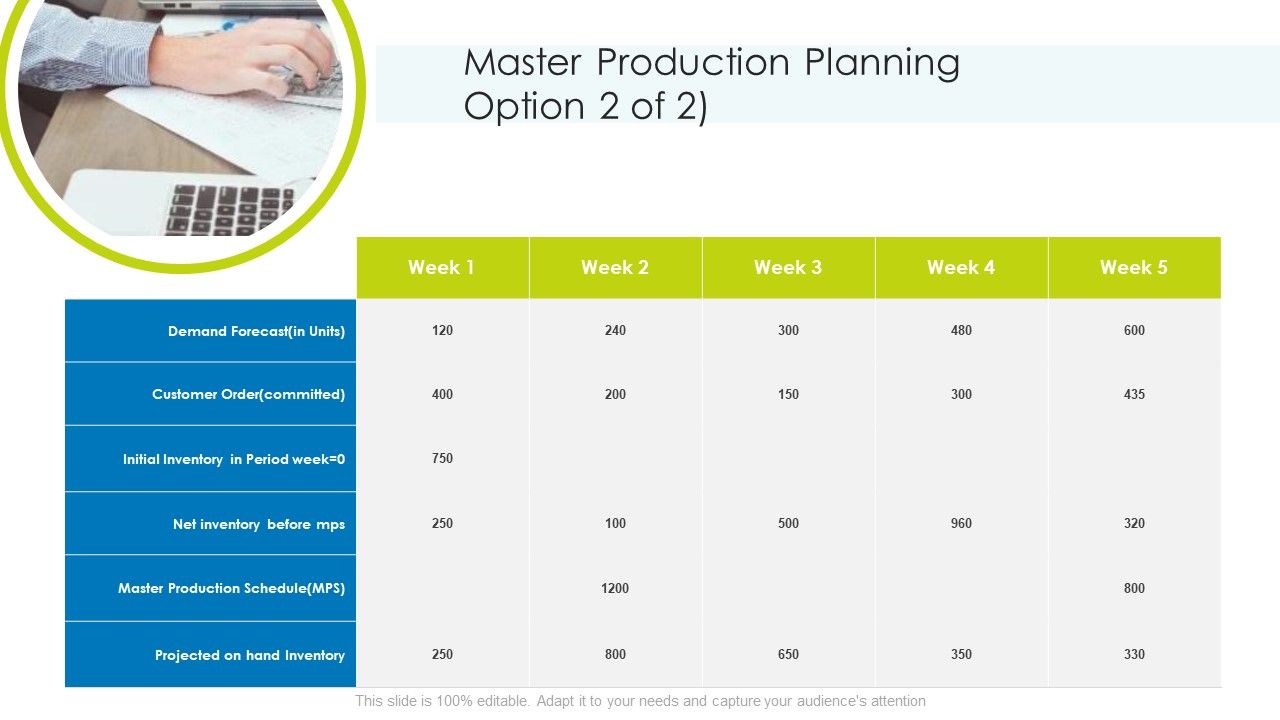 Master Production Planning Option 2 of 2)

| | Week 1 | Week 2 | Week 3 | Week 4 | Week 5 |
|---|---|---|---|---|---|
| Demand Forecast(in Units) | 120 | 240 | 300 | 480 | 600 |
| Customer Order(committed) | 400 | 200 | 150 | 300 | 435 |
| Initial Inventory in Period week=0 | 750 | | | | |
| Net inventory before mps | 250 | 100 | 500 | 960 | 320 |
| Master Production Schedule(MPS) | | 1200 | | | 800 |
| Projected on hand Inventory | 250 | 800 | 650 | 350 | 330 |

This slide is 100% editable. Adapt it to your needs and capture your audience's attention